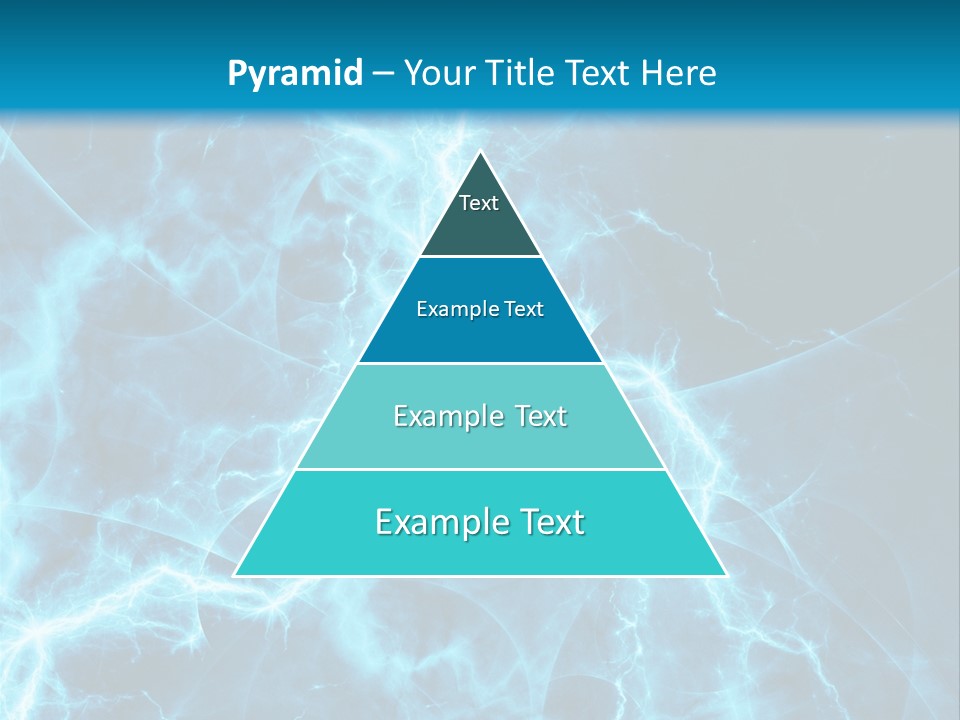 Pyramid – Your Title Text Here

Text

Example Text

Example Text

Example Text